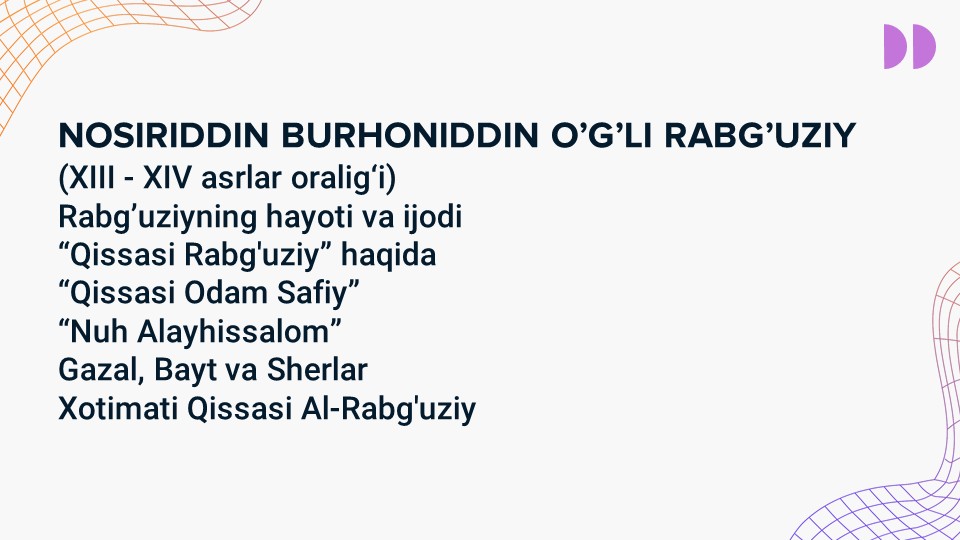 NOSIRIDDIN BURHONIDDIN O’G’LI RABG’UZIY
(XIII - XIV asrlar oralig‘i)
Rabg’uziyning hayoti va ijodi
“Qissasi Rabg'uziy” haqida
“Qissasi Odam Safiy”
“Nuh Alayhissalom”
Gazal, Bayt va Sherlar
Xotimati Qissasi Al-Rabg'uziy